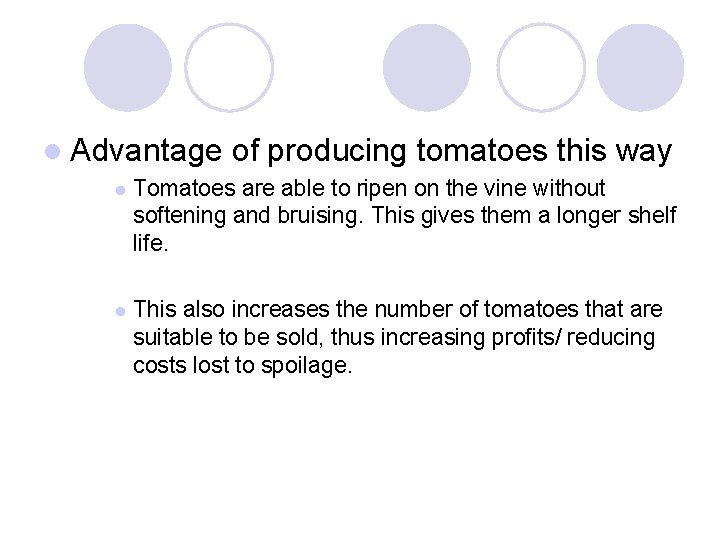 Advantage of producing tomatoes this way

Tomatoes are able to ripen on the vine without softening and bruising. This gives them a longer shelf life.

This also increases the number of tomatoes that are suitable to be sold, thus increasing profits/ reducing costs lost to spoilage.